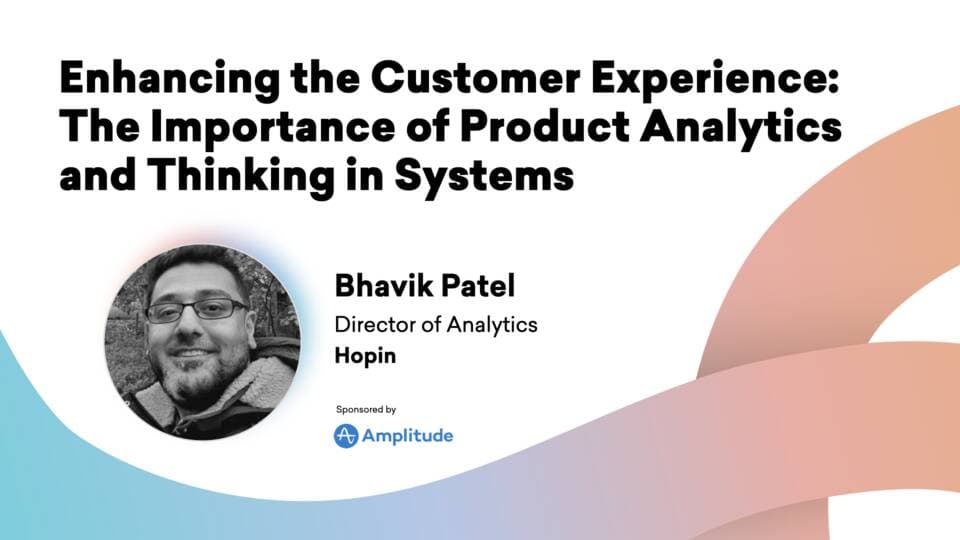 Enhancing the Customer Experience: The Importance of Product Analytics and Thinking in Systems

Bhavik Patel
Director of Analytics
Hopin

Sponsored by
Amplitude